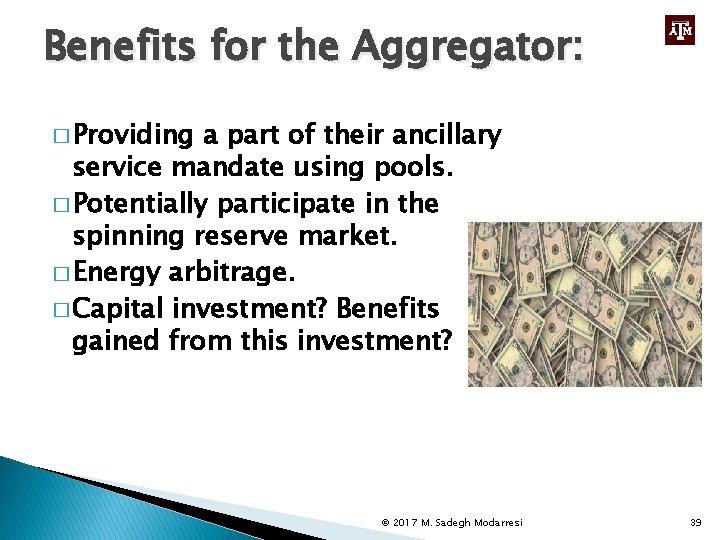 Benefits for the Aggregator:

ATM

□ Providing a part of their ancillary service mandate using pools.

□ Potentially participate in the spinning reserve market.

□ Energy arbitrage.

□ Capital investment? Benefits gained from this investment?

© 2017 M. Sadegh Modarresi

39